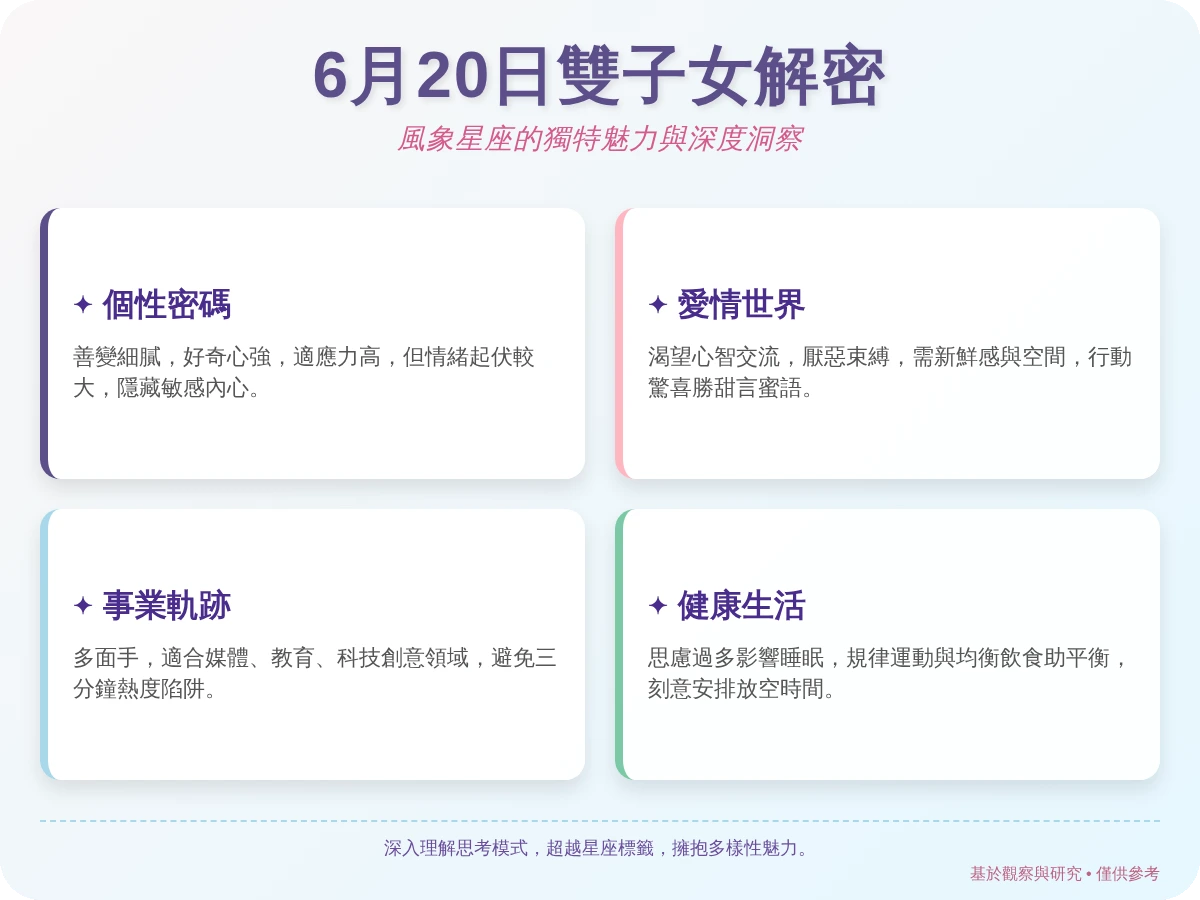 6月20日雙子女解密

風象星座的獨特魅力與深度洞察

✦ 個性密碼

善變細膩，好奇心強，適應力高，但情緒起伏較大，隱藏敏感內心。

✦ 愛情世界

渴望心智交流，厭惡束縛，需新鮮感與空間，行動驚喜勝甜言蜜語。

✦ 事業軌跡

多面手，適合媒體、教育、科技創意領域，避免三分鐘熱度陷阱。

✦ 健康生活

思慮過多影響睡眠，規律運動與均衡飲食助平衡，刻意安排放空時間。

深入理解思考模式，超越星座標籤，擁抱多樣性魅力。

基於觀察與研究 • 僅供參考